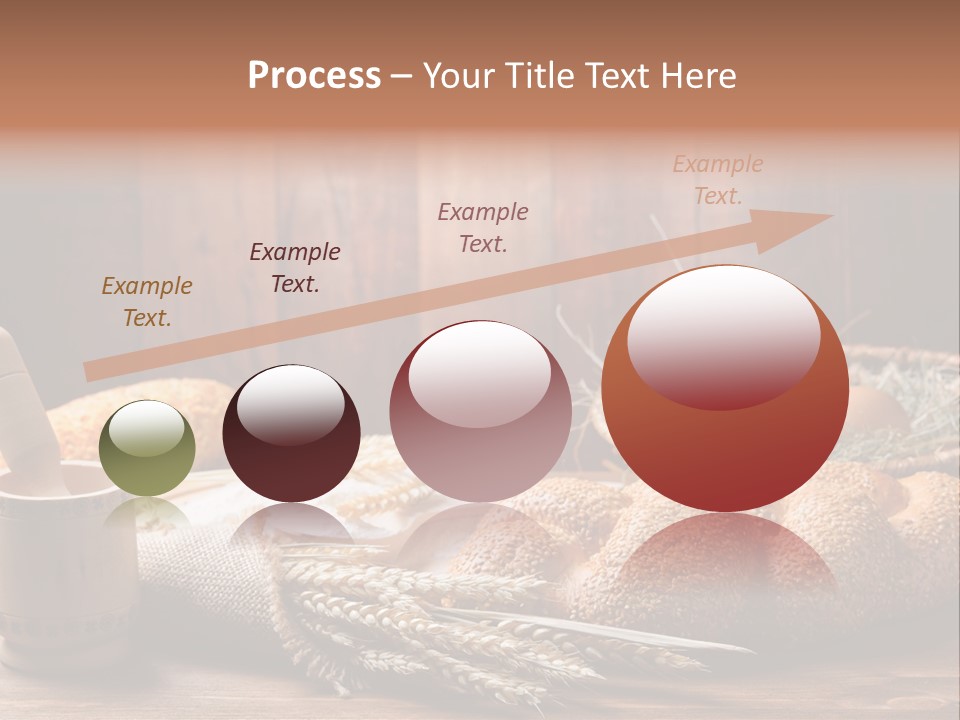 Process – Your Title Text Here

Example Text.

Example Text.

Example Text.

Example Text.